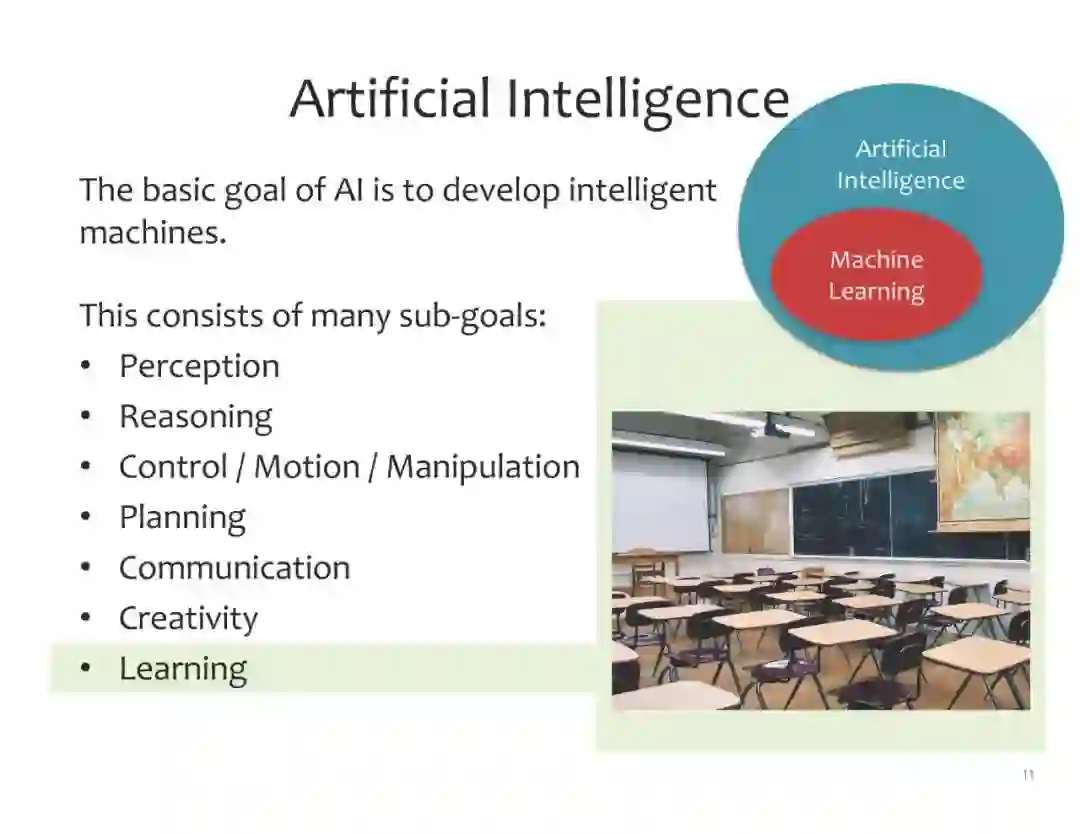 Artificial Intelligence

The basic goal of AI is to develop intelligent machines.

This consists of many sub-goals:
• Perception
• Reasoning
• Control / Motion / Manipulation
• Planning
• Communication
• Creativity
• Learning

Artificial Intelligence

Machine Learning

11